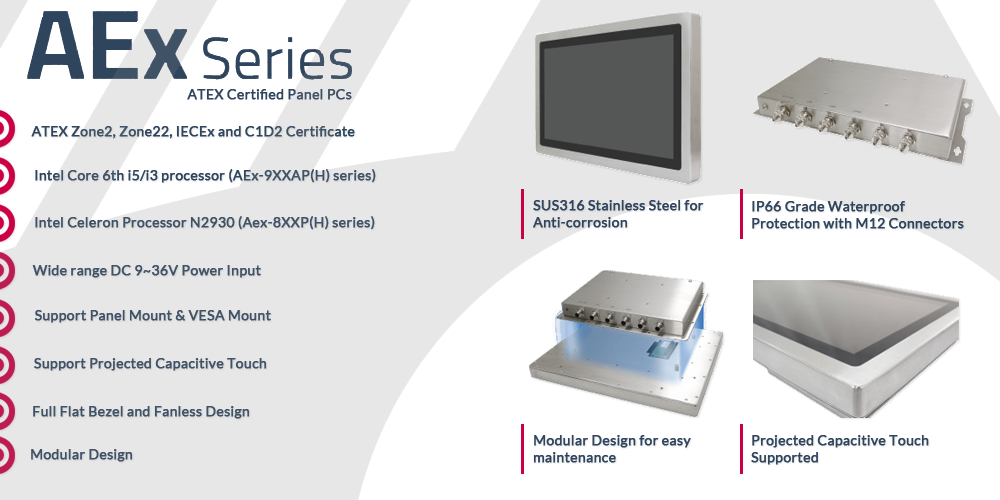 AEx Series
ATEX Certified Panel PCs

ATEX Zone2, Zone22, IECEx and C1D2 Certificate

Intel Core 6th i5/i3 processor (AEx-9XXAP(H) series)

Intel Celeron Processor N2930 (Aex-8XXP(H) series)

Wide range DC 9~36V Power Input

Support Panel Mount & VESA Mount

Support Projected Capacitive Touch

Full Flat Bezel and Fanless Design

Modular Design

SUS316 Stainless Steel for Anti-corrosion

IP66 Grade Waterproof Protection with M12 Connectors

Modular Design for easy maintenance

Projected Capacitive Touch Supported